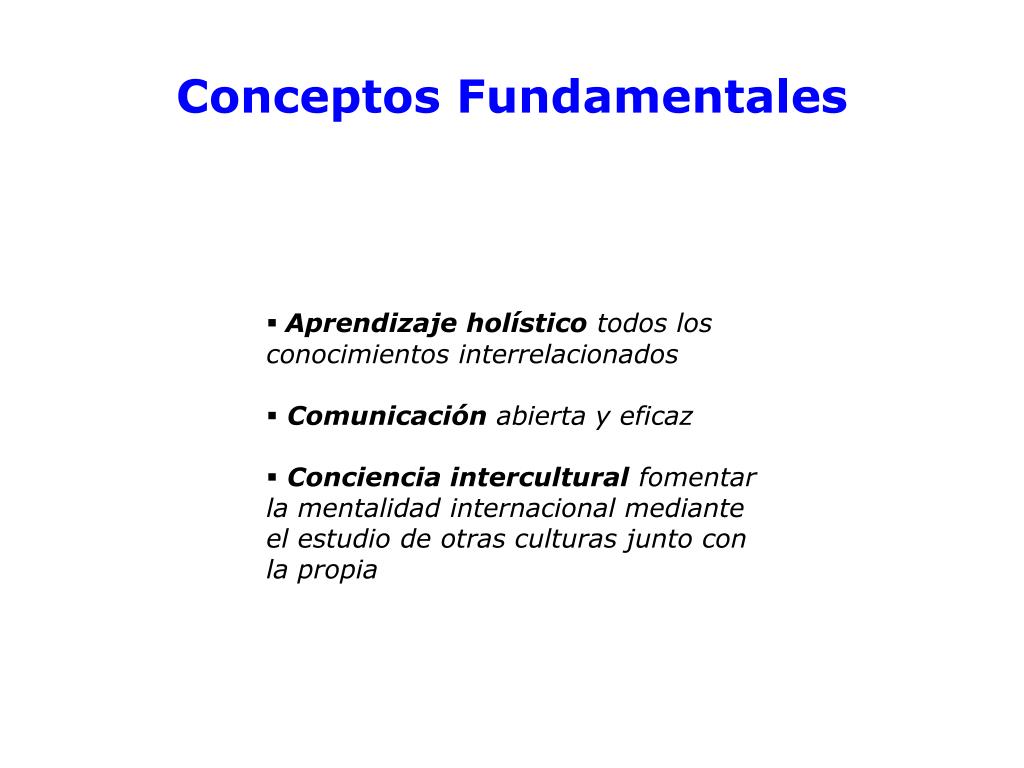 Conceptos Fundamentales

▪ Aprendizaje holístico todos los conocimientos interrelacionados

▪ Comunicación abierta y eficaz

▪ Conciencia intercultural fomentar la mentalidad internacional mediante el estudio de otras culturas junto con la propia